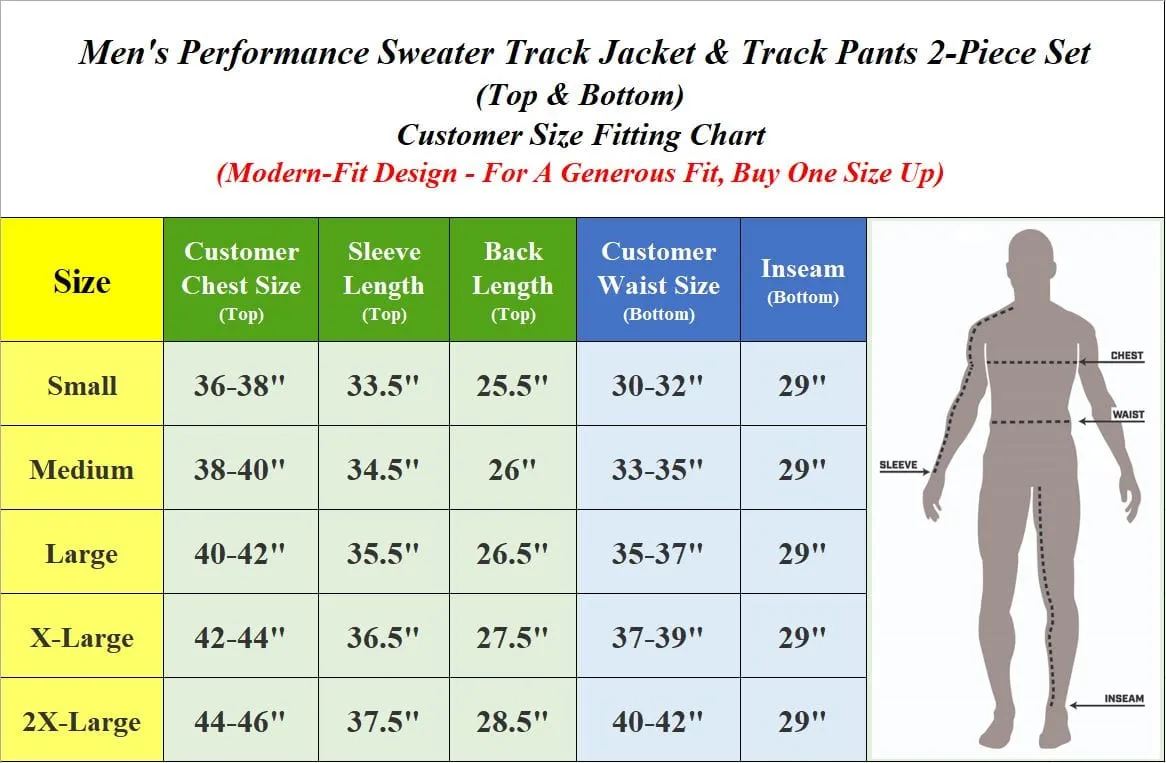 Men's Performance Sweater Track Jacket & Track Pants 2-Piece Set
(Top & Bottom)
Customer Size Fitting Chart
(Modern-Fit Design - For A Generous Fit, Buy One Size Up)

| Size | Customer Chest Size (Top) | Sleeve Length (Top) | Back Length (Top) | Customer Waist Size (Bottom) | Inseam (Bottom) |
|---|---|---|---|---|---|
| Small | 36-38" | 33.5" | 25.5" | 30-32" | 29" |
| Medium | 38-40" | 34.5" | 26" | 33-35" | 29" |
| Large | 40-42" | 35.5" | 26.5" | 35-37" | 29" |
| X-Large | 42-44" | 36.5" | 27.5" | 37-39" | 29" |
| 2X-Large | 44-46" | 37.5" | 28.5" | 40-42" | 29" |

CHEST
WAIST
SLEEVE
INSEAM